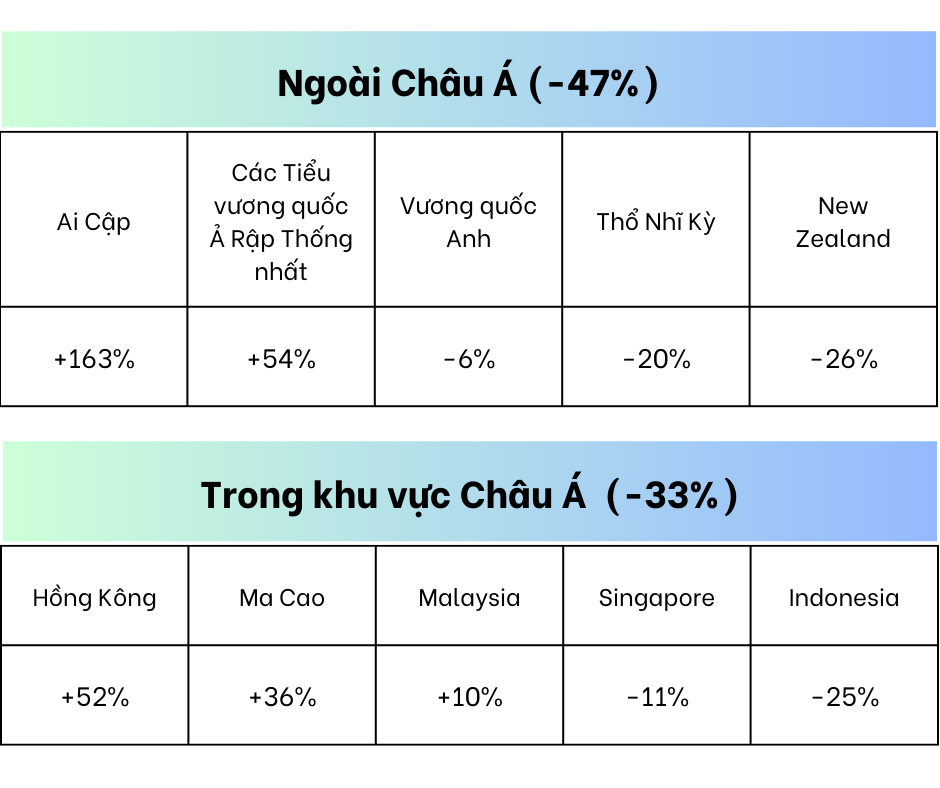 Ngoài Châu Á (-47%)

| Ai Cập | Các Tiểu vương quốc Ả Rập Thống nhất | Vương quốc Anh | Thổ Nhĩ Kỳ | New Zealand |
|---|---|---|---|---|
| +163% | +54% | -6% | -20% | -26% |

Trong khu vực Châu Á (-33%)

| Hồng Kông | Ma Cao | Malaysia | Singapore | Indonesia |
|---|---|---|---|---|
| +52% | +36% | +10% | -11% | -25% |